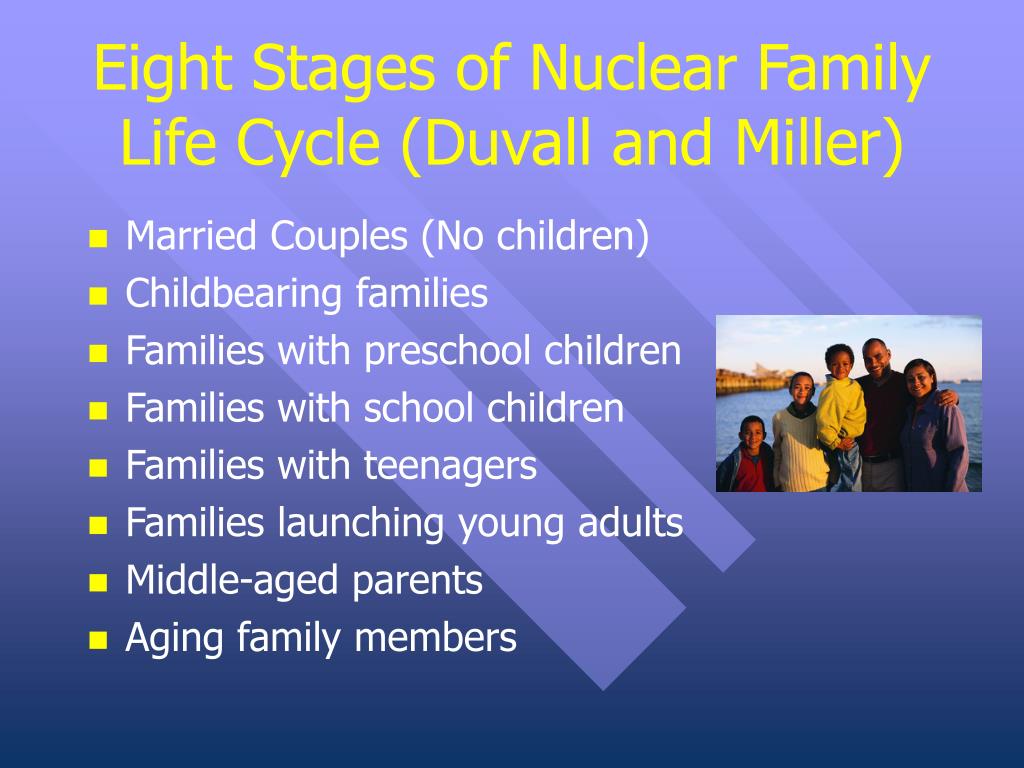 Eight Stages of Nuclear Family Life Cycle (Duvall and Miller)

- Married Couples (No children)
- Childbearing families
- Families with preschool children
- Families with school children
- Families with teenagers
- Families launching young adults
- Middle-aged parents
- Aging family members